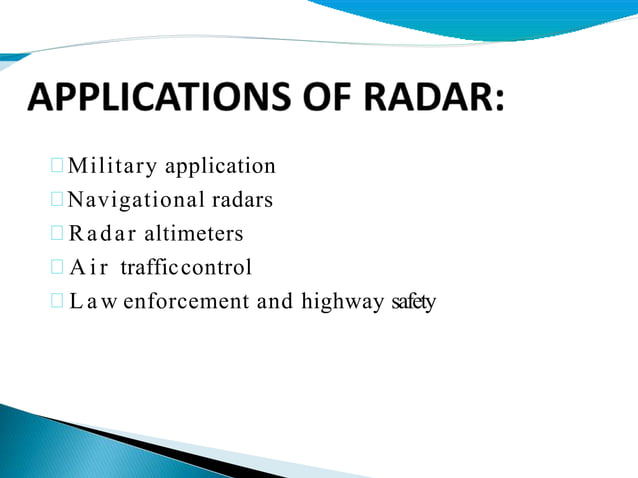 APPLICATIONS OF RADAR:

□ Military application
□ Navigational radars
□ Radar altimeters
□ Air trafficcontrol
□ Law enforcement and highway safety